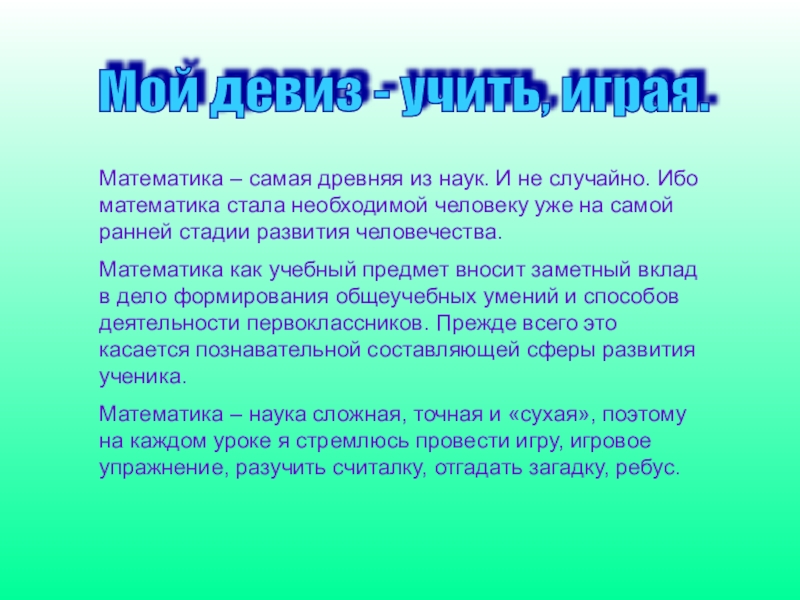 Мой девиз - учить, играя.

Математика – самая древняя из наук. И не случайно. Ибо математика стала необходимой человеку уже на самой ранней стадии развития человечества.

Математика как учебный предмет вносит заметный вклад в дело формирования общеучебных умений и способов деятельности первоклассников. Прежде всего это касается познавательной составляющей сферы развития ученика.

Математика – наука сложная, точная и «сухая», поэтому на каждом уроке я стремлюсь провести игру, игровое упражнение, разучить считалку, отгадать загадку, ребус.